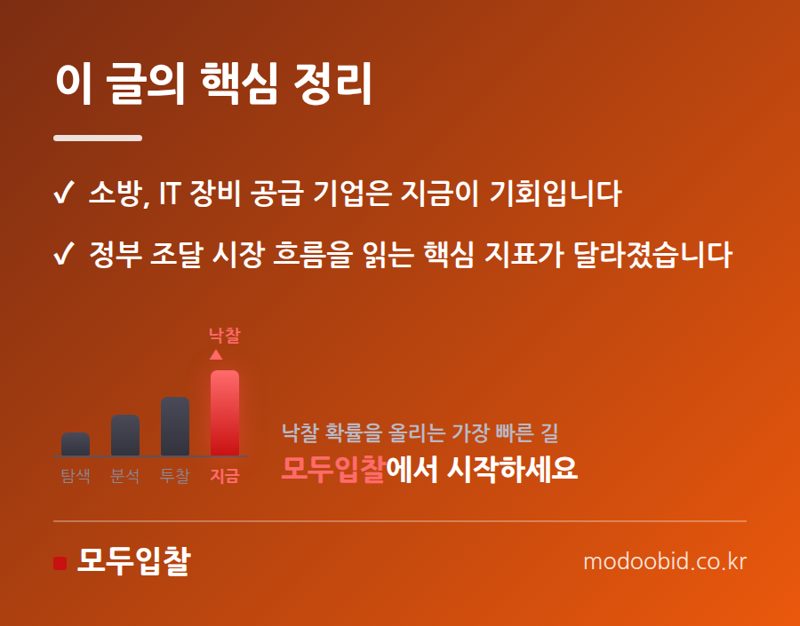 이 글의 핵심 정리

✓ 소방, IT 장비 공급 기업은 지금이 기회입니다

✓ 정부 조달 시장 흐름을 읽는 핵심 지표가 달라졌습니다

낙찰

탐색 분석 투찰 지금

낙찰 확률을 올리는 가장 빠른 길
모두입찰에서 시작하세요

모두입찰

modoobid.co.kr